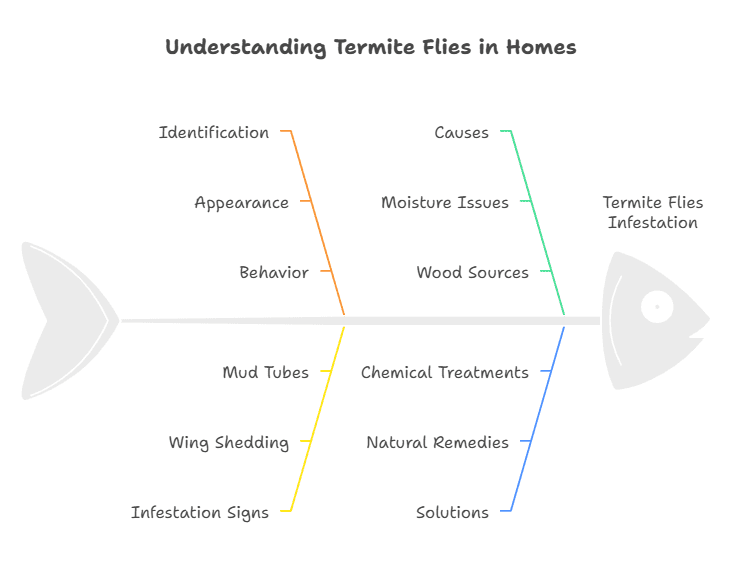 Understanding Termite Flies in Homes

Identification

Appearance

Behavior

Causes

Moisture Issues

Wood Sources

Termite Flies Infestation

Mud Tubes

Wing Shedding

Infestation Signs

Chemical Treatments

Natural Remedies

Solutions